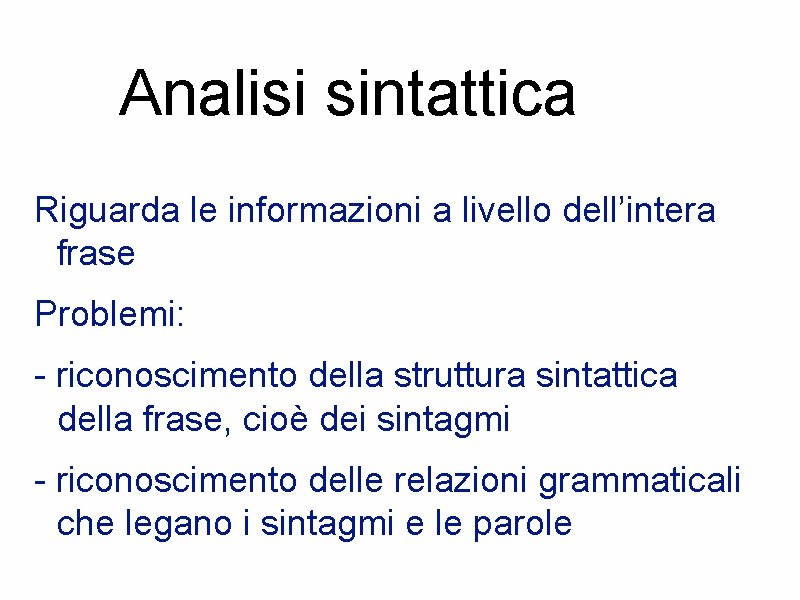 Analisi sintattica

Riguarda le informazioni a livello dell’intera frase

Problemi:

- riconoscimento della struttura sintattica della frase, cioè dei sintagmi

- riconoscimento delle relazioni grammaticali che legano i sintagmi e le parole